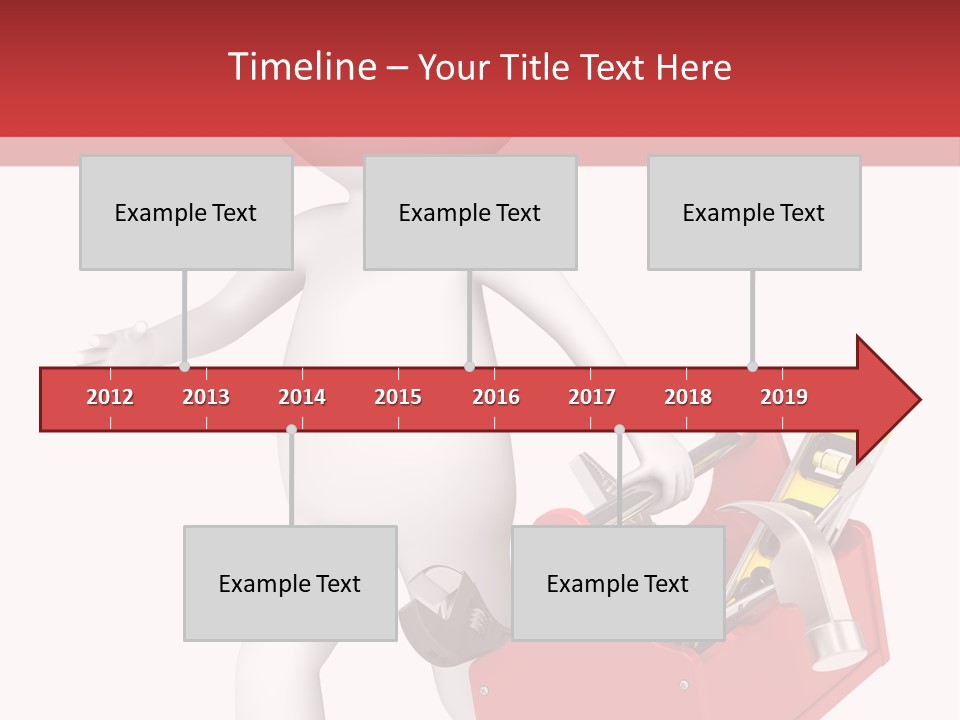 Timeline – Your Title Text Here

Example Text

Example Text

Example Text

2012 2013 2014 2015 2016 2017 2018 2019

Example Text

Example Text